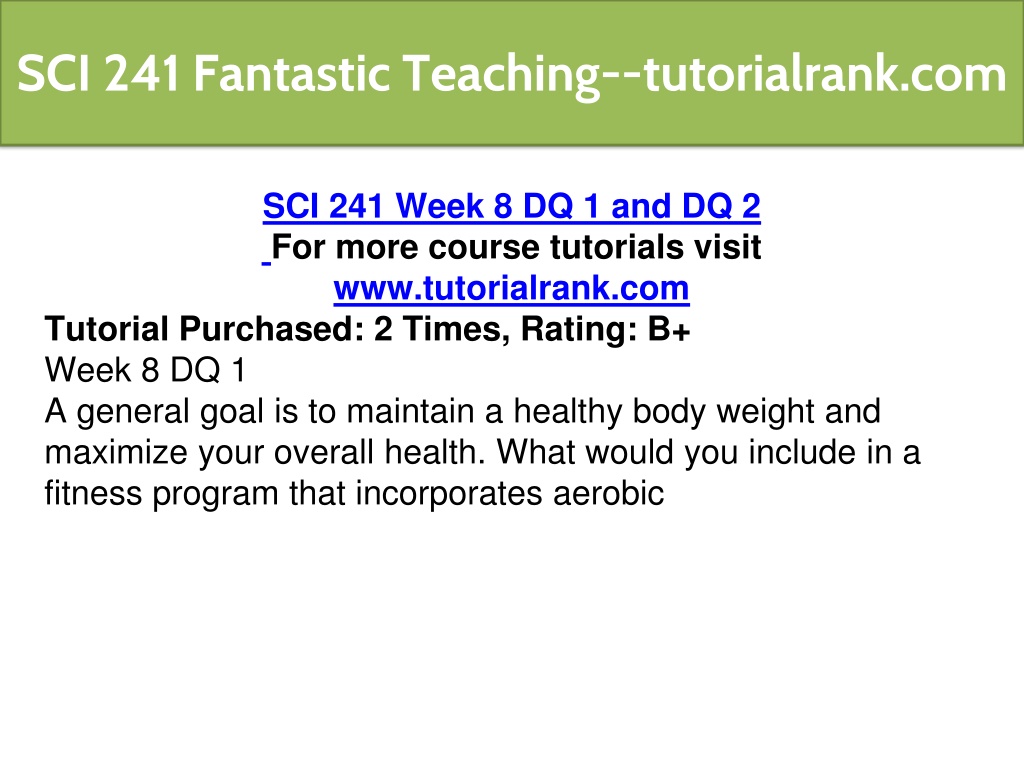 SCI 241 Fantastic Teaching--tutorialrank.com

SCI 241 Week 8 DQ 1 and DQ 2
For more course tutorials visit
www.tutorialrank.com
Tutorial Purchased: 2 Times, Rating: B+
Week 8 DQ 1
A general goal is to maintain a healthy body weight and maximize your overall health. What would you include in a fitness program that incorporates aerobic